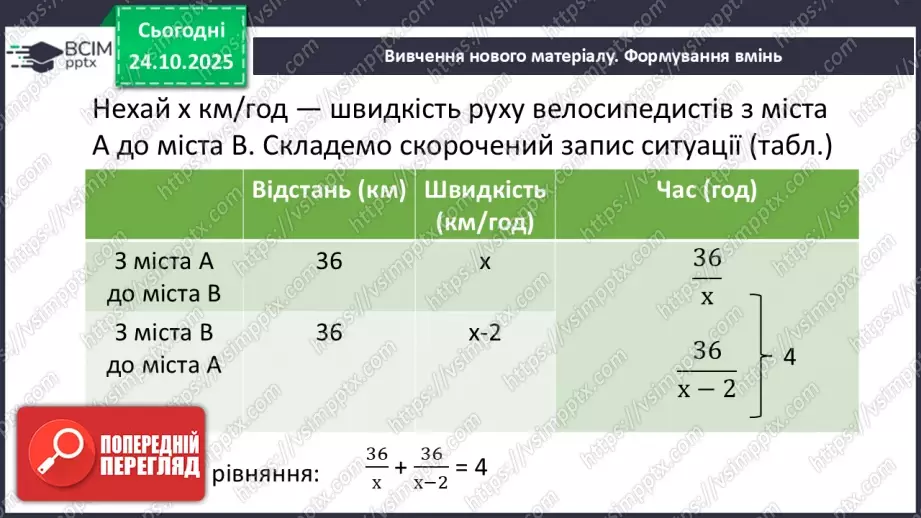 ВСІМ pptx

Сьогодні 24.10.2025

Вивчення нового матеріалу. Формування вмінь

Нехай x км/год — швидкість руху велосипедистів з міста А до міста В. Складемо скорочений запис ситуації (табл.)

| | Відстань (км) | Швидкість (км/год) | Час (год) |
|---|---|---|---|
| З міста А до міста В | 36 | x | $\frac{36}{x}$ |
| З міста В до міста А | 36 | x-2 | $\frac{36}{x-2}$ |

4

ПОПЕРЕДНІЙ ПЕРЕГЛЯД

рівняння: $\frac{36}{x} + \frac{36}{x-2} = 4$

https://vsimpptx.com